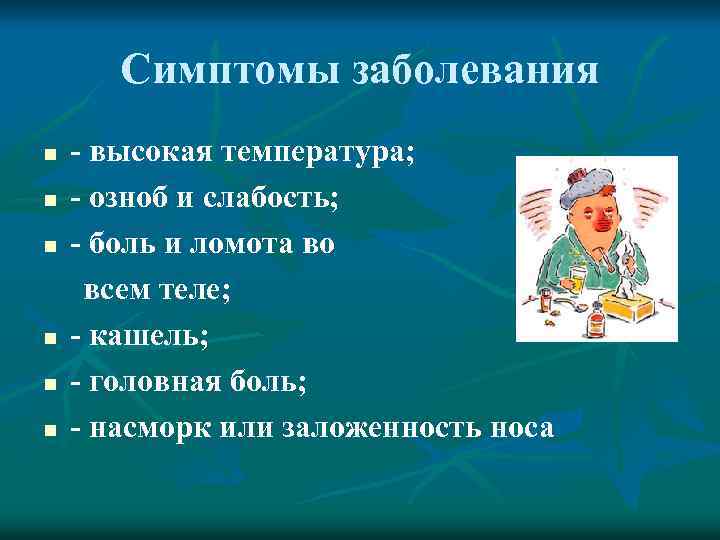 Симптомы заболевания

- - высокая температура;
- - озноб и слабость;
- - боль и ломота во всем теле;
- - кашель;
- - головная боль;
- - насморк или заложенность носа